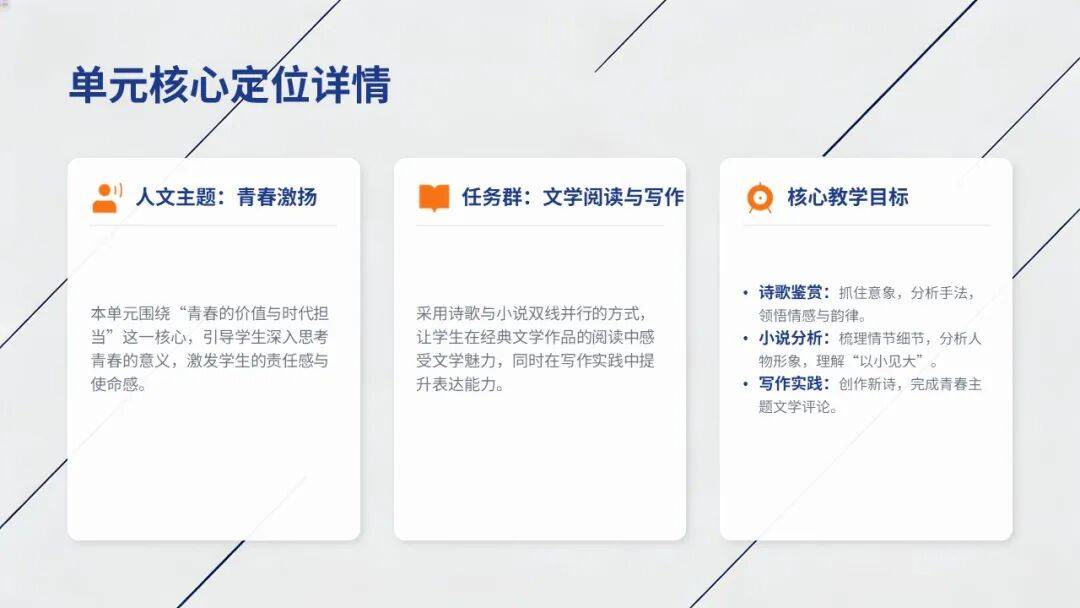 单元核心定位详情

人文主题：青春激扬

本单元围绕“青春的价值与时代担当”这一核心，引导学生深入思考青春的意义，激发学生的责任感与使命感。

任务群：文学阅读与写作

采用诗歌与小说双线并行的方式，让学生在经典文学作品的阅读中感受文学魅力，同时在写作实践中提升表达能力。

核心教学目标

• 诗歌鉴赏：抓住意象，分析手法，领悟情感与韵律。
• 小说分析：梳理情节细节，分析人物形象，理解“以小见大”。
• 写作实践：创作新诗，完成青春主题文学评论。